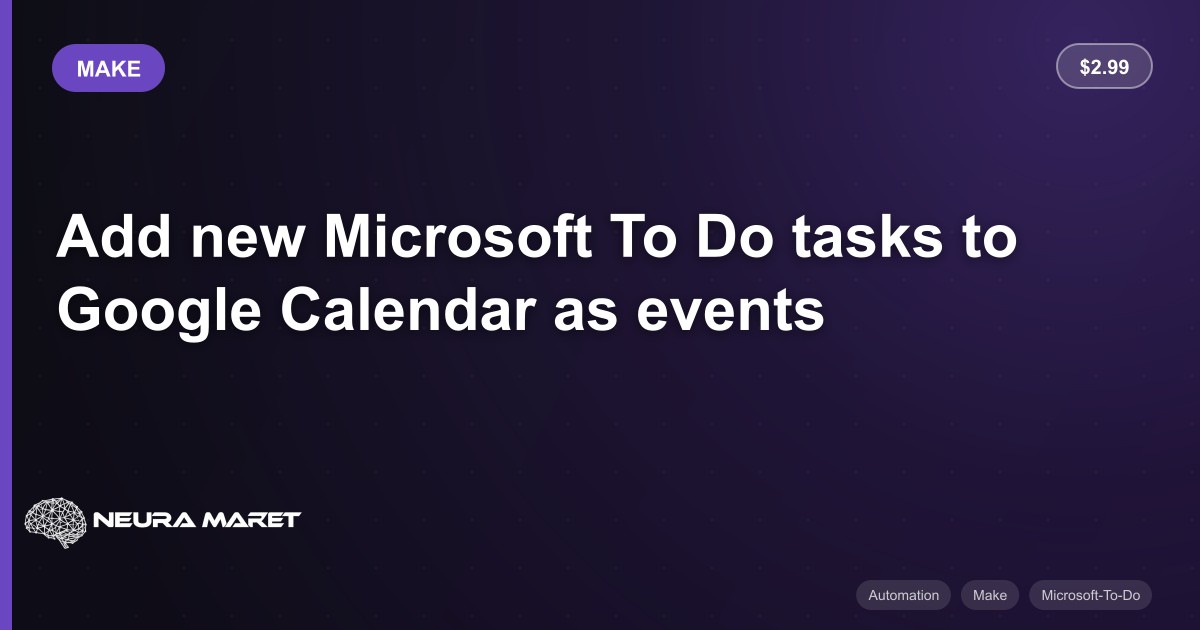 MAKE

$2.99

Add new Microsoft To Do tasks to Google Calendar as events

NEURA MARET

Automation

Make

Microsoft-To-Do